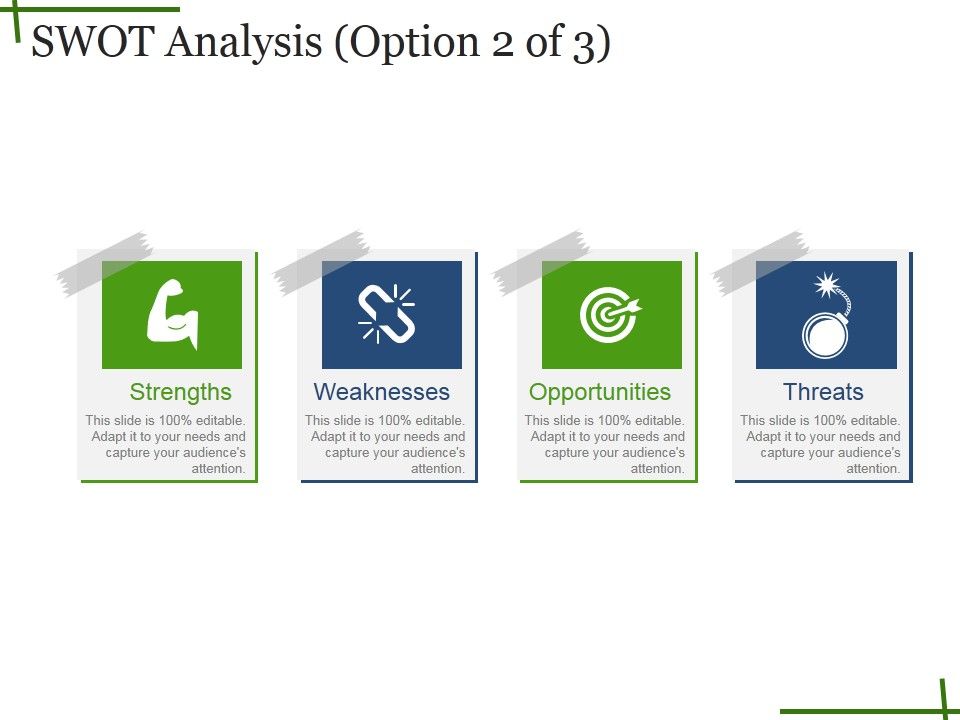 SWOT Analysis (Option 2 of 3)

Strengths
This slide is 100% editable. Adapt it to your needs and capture your audience's attention.

Weaknesses
This slide is 100% editable. Adapt it to your needs and capture your audience's attention.

Opportunities
This slide is 100% editable. Adapt it to your needs and capture your audience's attention.

Threats
This slide is 100% editable. Adapt it to your needs and capture your audience's attention.